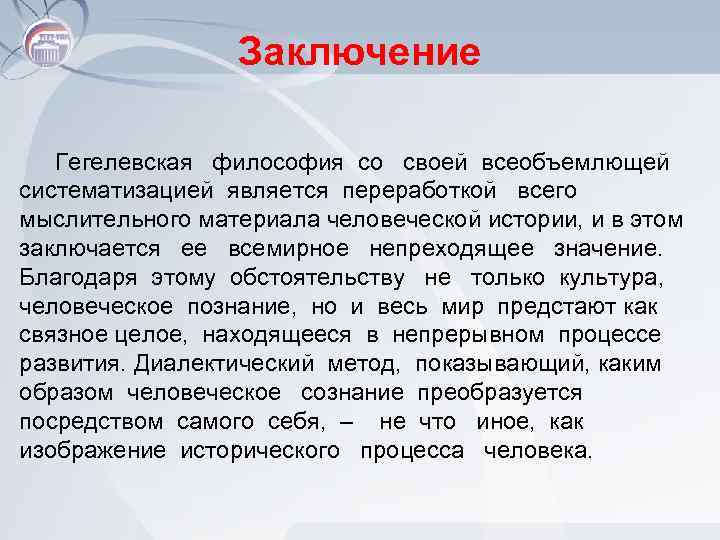 Заключение

Гегелевская философия со своей всеобъемлющей систематизацией является переработкой всего мыслительного материала человеческой истории, и в этом заключается ее всемирное непреходящее значение. Благодаря этому обстоятельству не только культура, человеческое познание, но и весь мир предстают как связное целое, находящееся в непрерывном процессе развития. Диалектический метод, показывающий, каким образом человеческое сознание преобразуется посредством самого себя, – не что иное, как изображение исторического процесса человека.